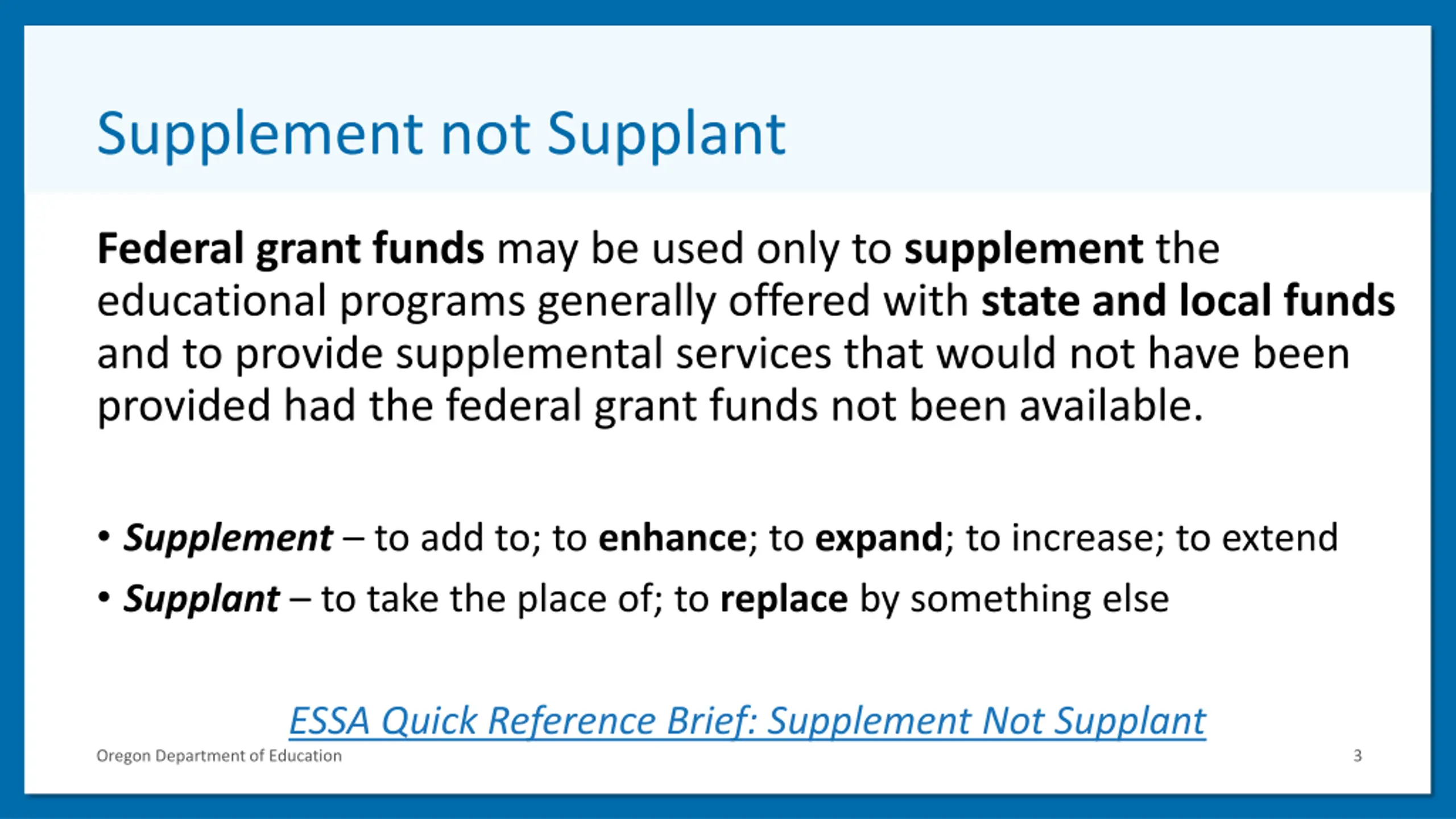 Supplement not Supplant

Federal grant funds may be used only to supplement the educational programs generally offered with state and local funds and to provide supplemental services that would not have been provided had the federal grant funds not been available.

• Supplement – to add to; to enhance; to expand; to increase; to extend
• Supplant – to take the place of; to replace by something else

ESSA Quick Reference Brief: Supplement Not Supplant

Oregon Department of Education

3